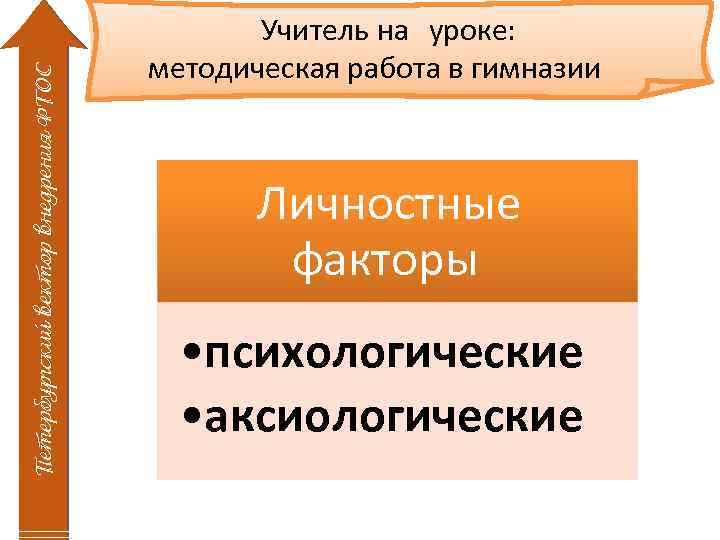 Петербургский вектор внедрения ФГОС

Учитель на уроке:
методическая работа в гимназии

Личностные факторы

•психологические
•аксиологические